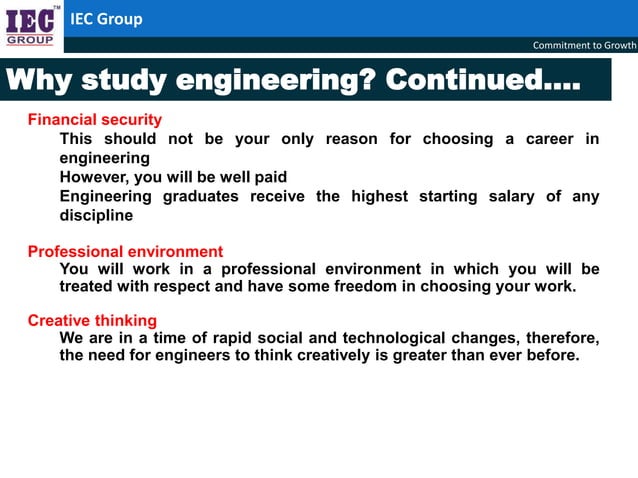 IEC™ GROUP

IEC Group

Commitment to Growth

Why study engineering? Continued….

Financial security

This should not be your only reason for choosing a career in engineering

However, you will be well paid

Engineering graduates receive the highest starting salary of any discipline

Professional environment

You will work in a professional environment in which you will be treated with respect and have some freedom in choosing your work.

Creative thinking

We are in a time of rapid social and technological changes, therefore, the need for engineers to think creatively is greater than ever before.